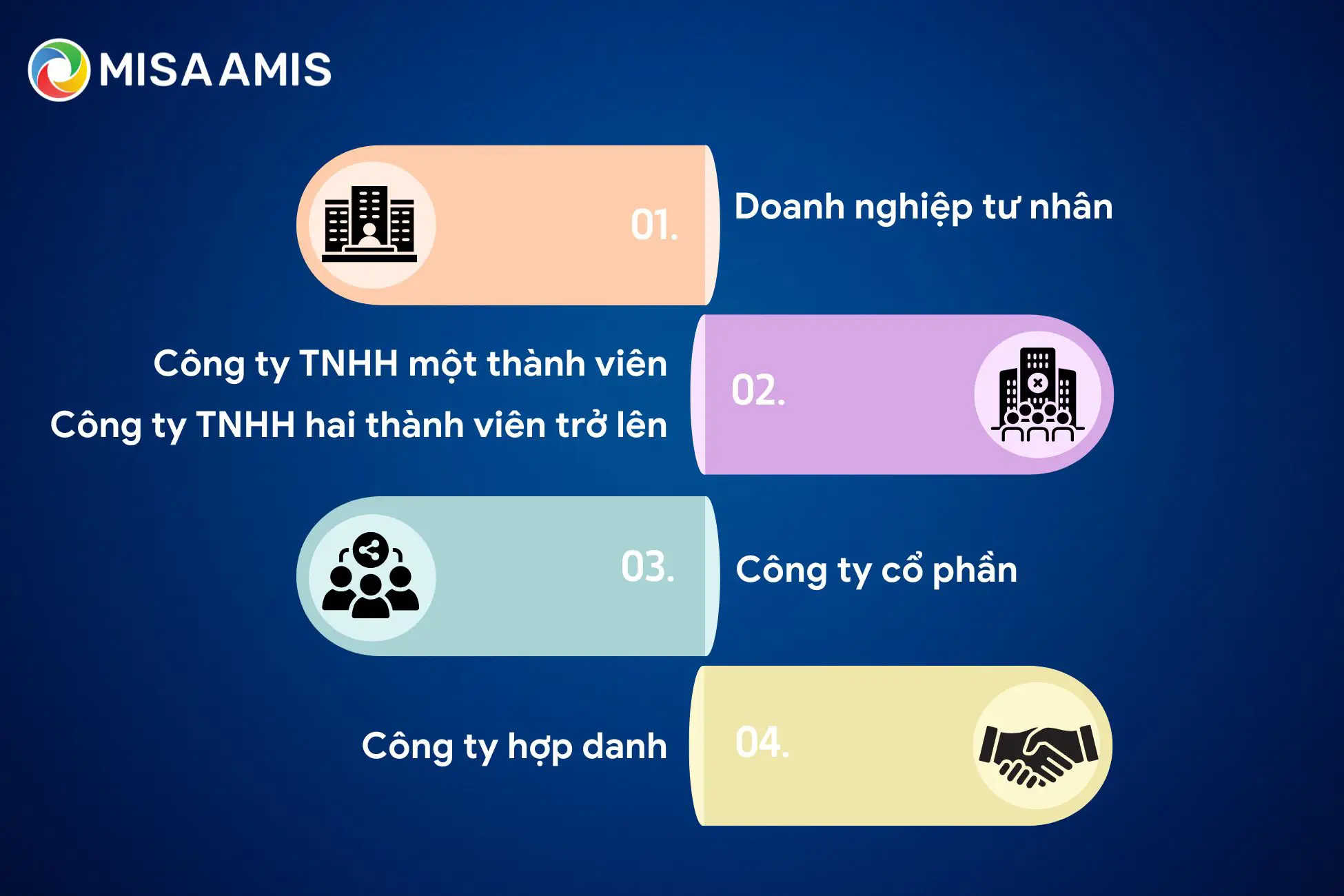 MISA AMIS

01.

Doanh nghiệp tư nhân

Công ty TNHH một thành viên
Công ty TNHH hai thành viên trở lên

02.

03.

Công ty cổ phần

Công ty hợp danh

04.